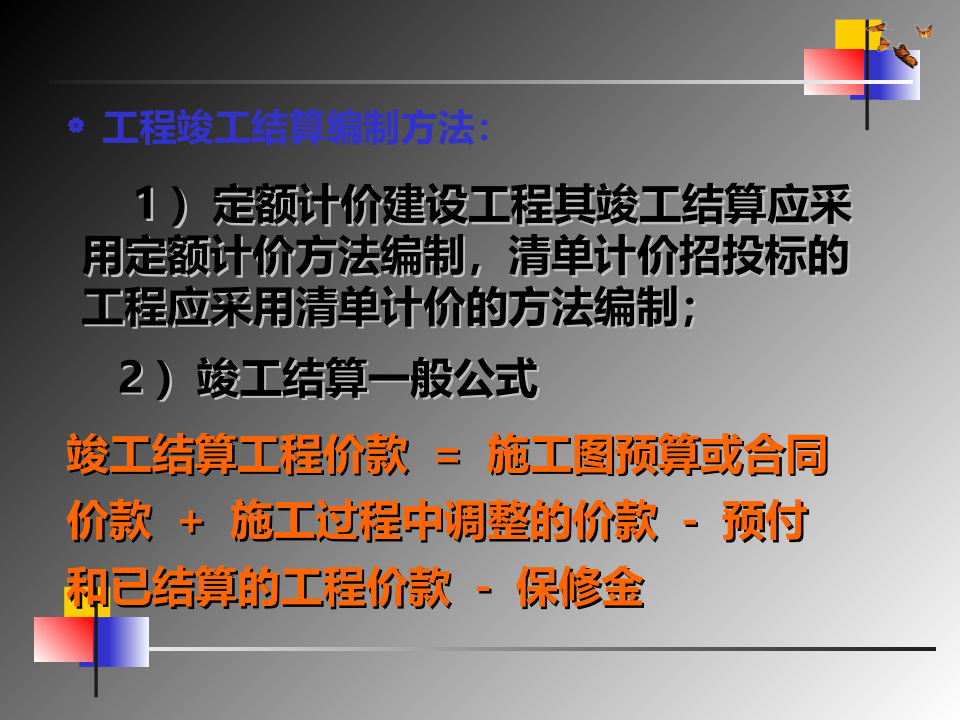 工程竣工结算编制方法：

1）定额计价建设工程其竣工结算应采用定额计价方法编制，清单计价招投标的工程应采用清单计价的方法编制；

2）竣工结算一般公式

竣工结算工程价款 ＝ 施工图预算或合同价款 ＋ 施工过程中调整的价款 － 预付和已结算的工程价款 － 保修金